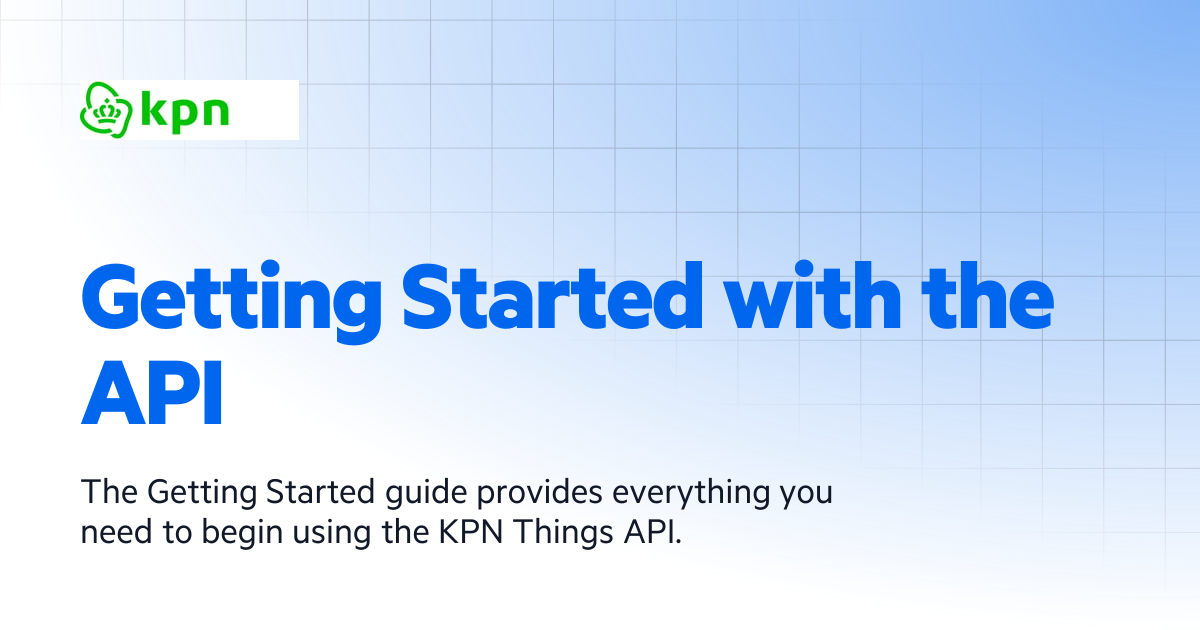 kpn

Getting Started with the API

The Getting Started guide provides everything you need to begin using the KPN Things API.